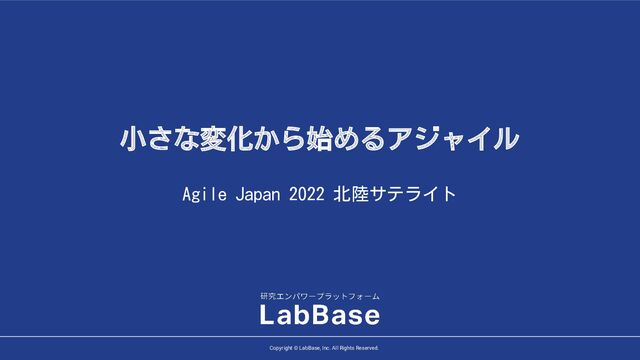 小さな変化から始めるアジャイル

Agile Japan 2022 北陸サテライト

研究エンパワープラットフォーム
LabBase

Copyright © LabBase, Inc. All Rights Reserved.